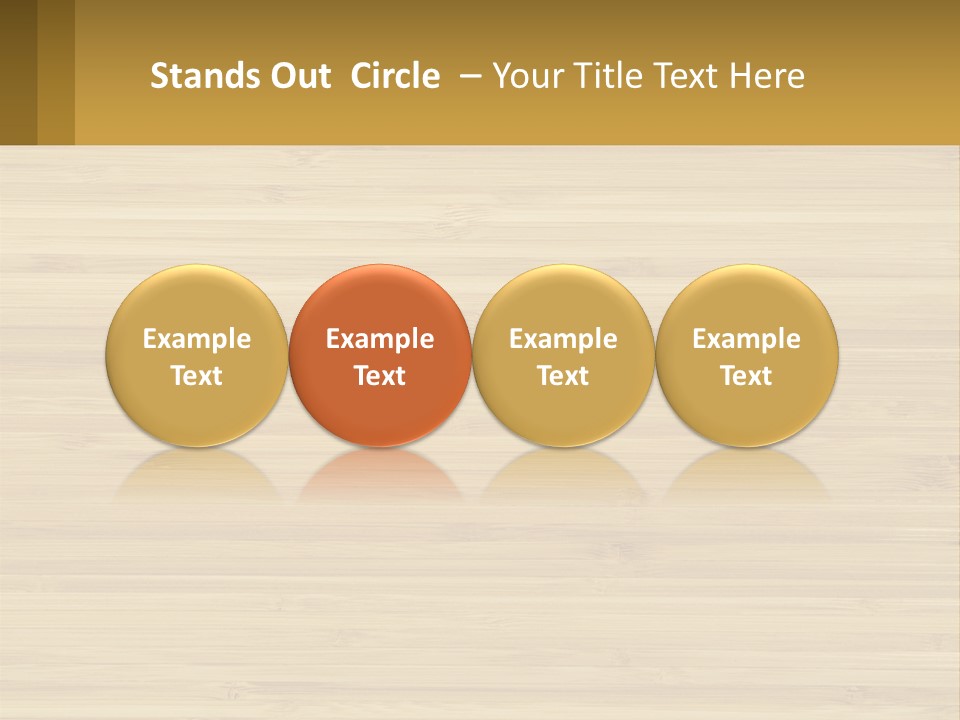 Stands Out Circle – Your Title Text Here

Example Text

Example Text

Example Text

Example Text